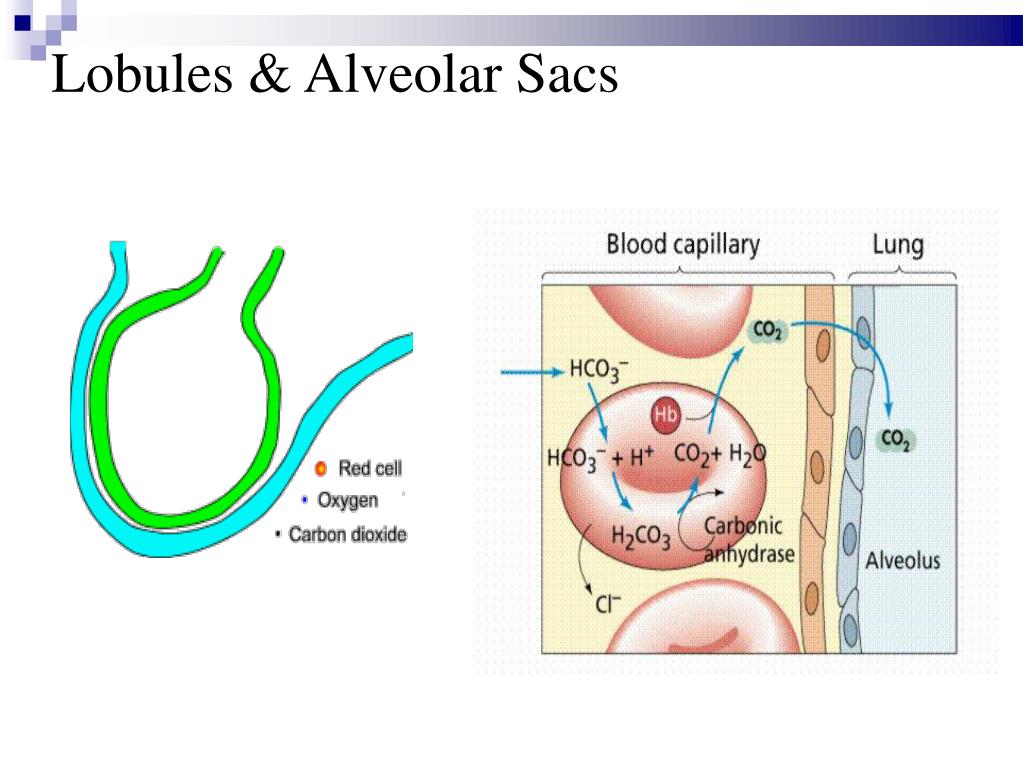 Lobules & Alveolar Sacs

Red cell
Oxygen
Carbon dioxide

Blood capillary
Lung
$CO_2$
$HCO_3^-$
Hb
$HCO_3^- + H^+$
$CO_2 + H_2O$
$CO_2$
$H_2CO_3$
Carbonic anhydrase
$Cl^-$
Alveolus